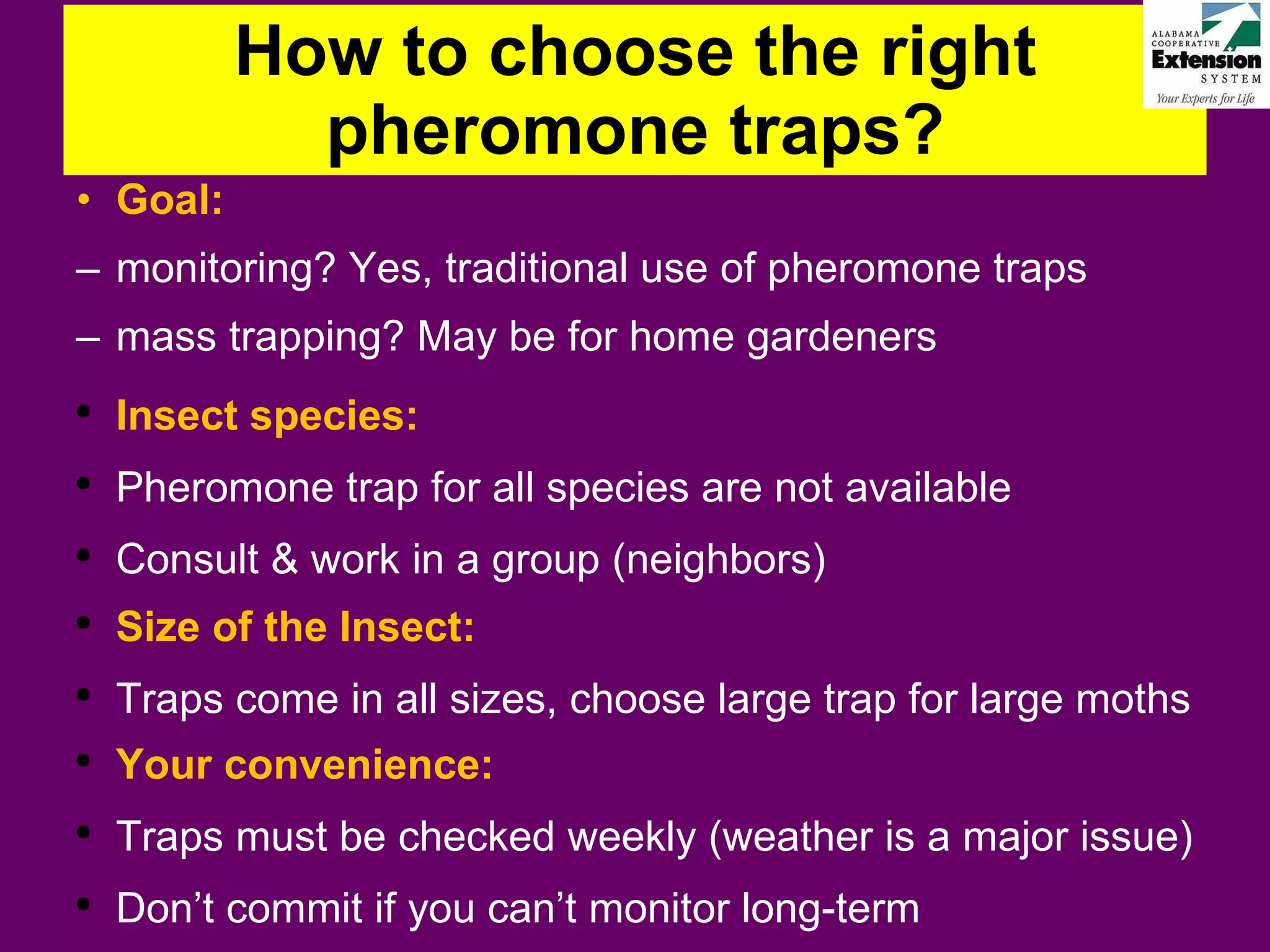 How to choose the right pheromone traps?

ALABAMA COOPERATIVE Extension SYSTEM
Your Experts for Life

• Goal:
– monitoring? Yes, traditional use of pheromone traps
– mass trapping? May be for home gardeners
• Insect species:
• Pheromone trap for all species are not available
• Consult & work in a group (neighbors)
• Size of the Insect:
• Traps come in all sizes, choose large trap for large moths
• Your convenience:
• Traps must be checked weekly (weather is a major issue)
• Don’t commit if you can’t monitor long-term